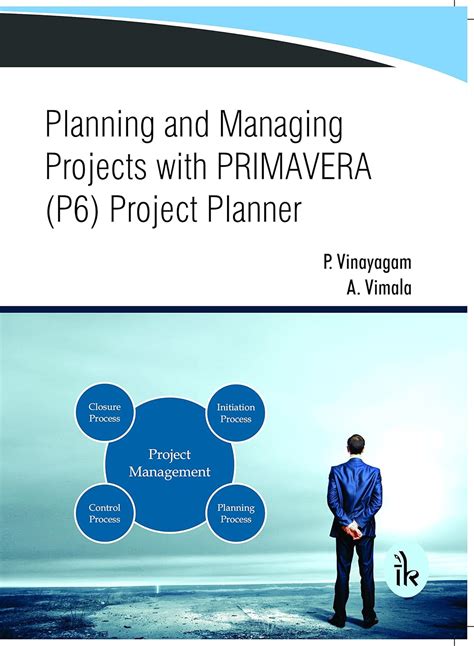 Planning and Managing Projects with PRIMAVERA (P6) Project Planner

P. Vinayagam
A. Vimala

Closure Process

Initiation Process

Project Management

Control Process

Planning Process

ik